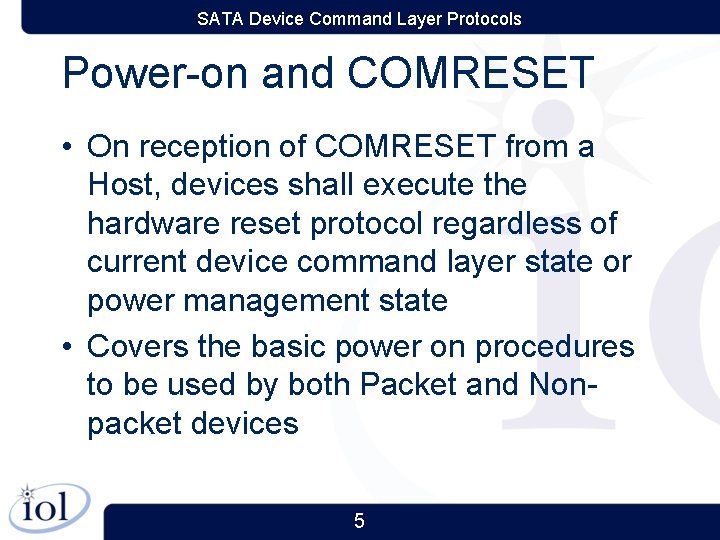 SATA Device Command Layer Protocols

Power-on and COMRESET

• On reception of COMRESET from a Host, devices shall execute the hardware reset protocol regardless of current device command layer state or power management state

• Covers the basic power on procedures to be used by both Packet and Non-packet devices

iol

5